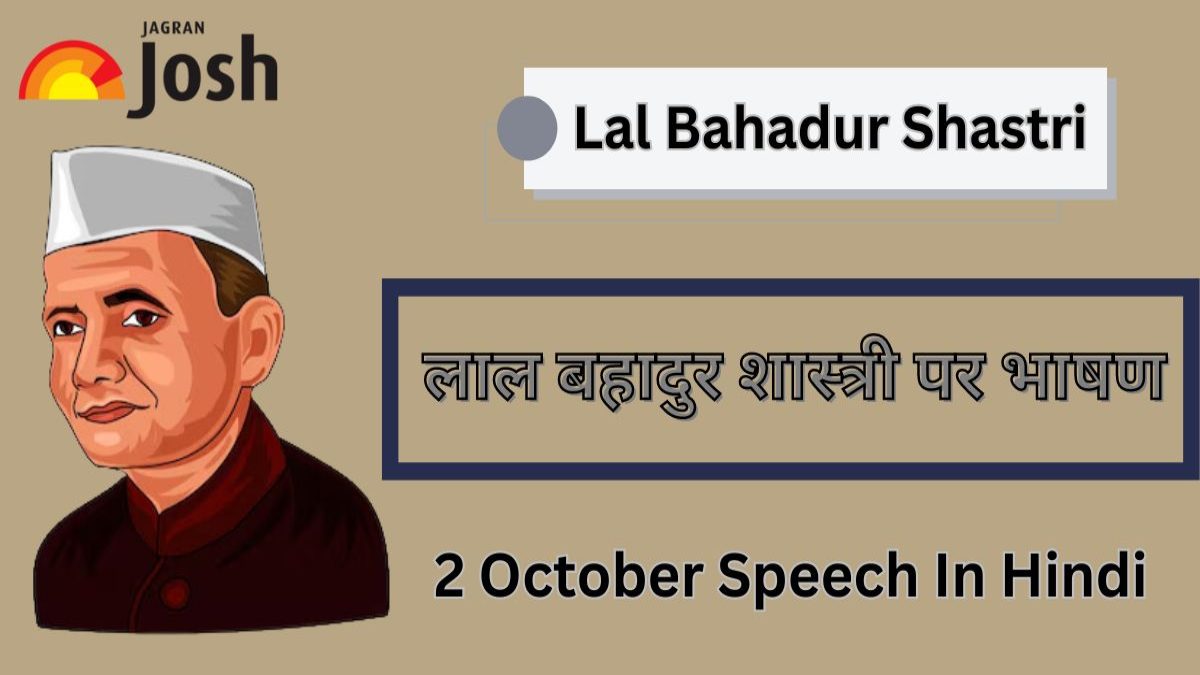 JAGRAN
Josh

Lal Bahadur Shastri

लाल बहादुर शास्त्री पर भाषण

2 October Speech In Hindi